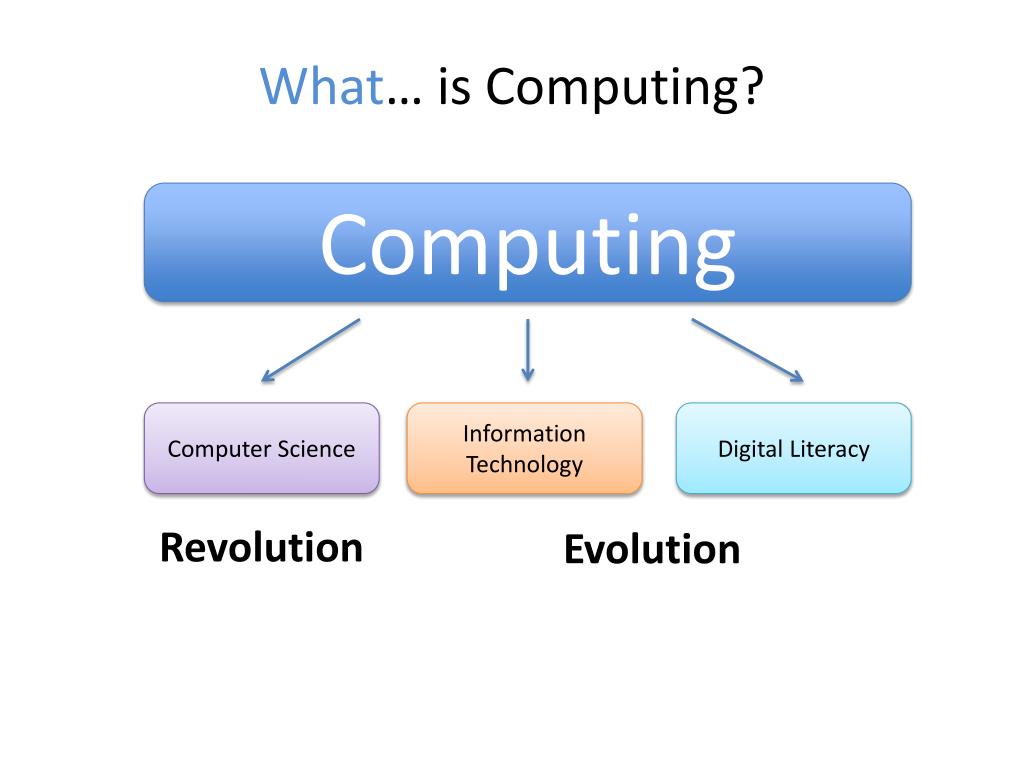 What… is Computing?

Computing

Computer Science

Information Technology

Digital Literacy

Revolution

Evolution